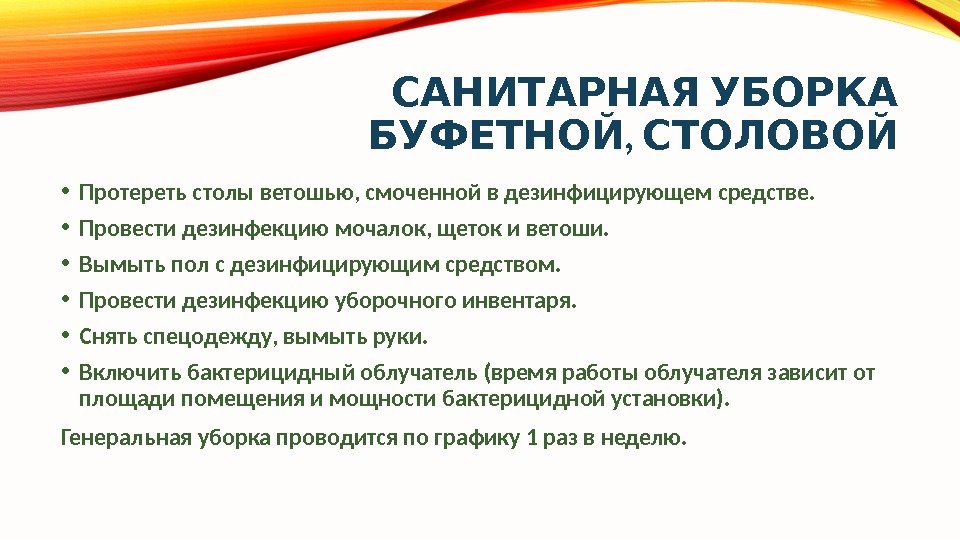 САНИТАРНАЯ УБОРКА БУФЕТНОЙ, СТОЛОВОЙ

• Протереть столы ветошью, смоченной в дезинфицирующем средстве.
• Провести дезинфекцию мочалок, щеток и ветоши.
• Вымыть пол с дезинфицирующим средством.
• Провести дезинфекцию уборочного инвентаря.
• Снять спецодежду, вымыть руки.
• Включить бактерицидный облучатель (время работы облучателя зависит от площади помещения и мощности бактерицидной установки).

Генеральная уборка проводится по графику 1 раз в неделю.